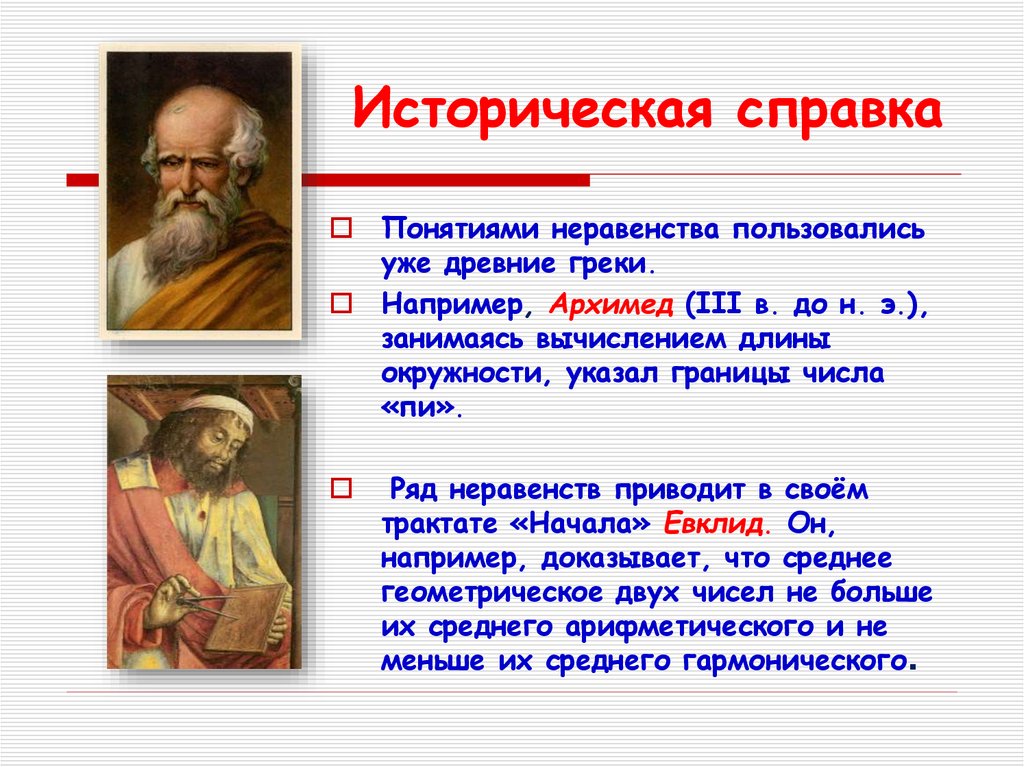 Историческая справка

Понятиями неравенства пользовались уже древние греки.

Например, Архимед (III в. до н. э.), занимаясь вычислением длины окружности, указал границы числа «пи».

Ряд неравенств приводит в своём трактате «Начала» Евклид. Он, например, доказывает, что среднее геометрическое двух чисел не больше их среднего арифметического и не меньше их среднего гармонического.